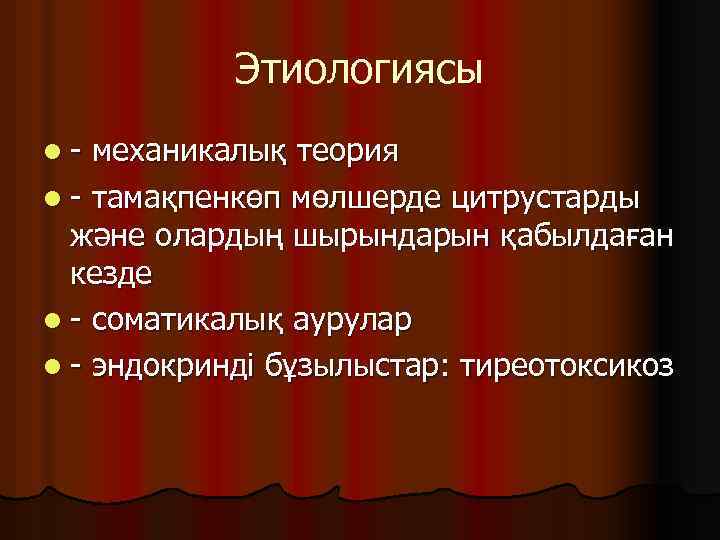 Этиологиясы

- механикалық теория
- тамақпенкөп мөлшерде цитрустарды және олардың шырындарын қабылдаған кезде
- соматикалық аурулар
- эндокринді бұзылыстар: тиреотоксикоз